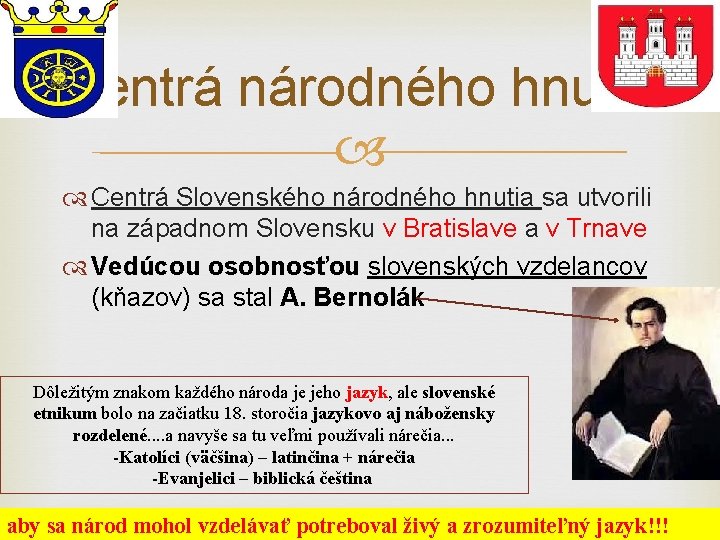 entrá národného hnu

Centrá Slovenského národného hnutia sa utvorili na západnom Slovensku v Bratislave a v Trnave

Vedúcou osobnosťou slovenských vzdelancov (kňazov) sa stal A. Bernolák

Dôležitým znakom každého národa je jeho jazyk, ale slovenské etnikum bolo na začiatku 18. storočia jazykovo aj nábožensky rozdelené....a navyše sa tu veľmi používali nárečia...
-Katolíci (väčšina) – latinčina + nárečia
-Evanjelici – biblická čeština

aby sa národ mohol vzdelávať potreboval živý a zrozumiteľný jazyk!!!